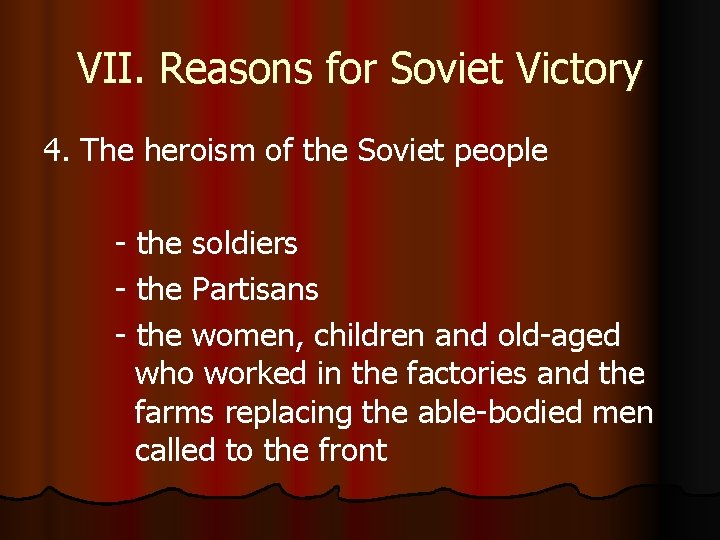 VII. Reasons for Soviet Victory

4. The heroism of the Soviet people

- the soldiers
- the Partisans
- the women, children and old-aged who worked in the factories and the farms replacing the able-bodied men called to the front